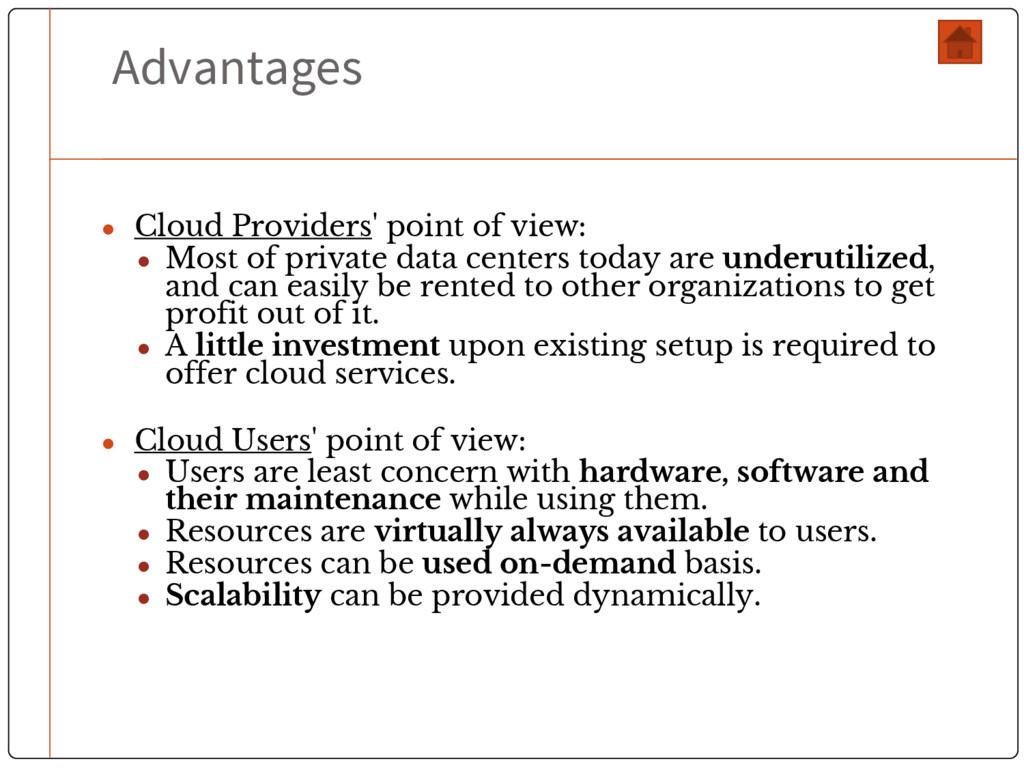 Advantages

- Cloud Providers' point of view:
  - Most of private data centers today are underutilized, and can easily be rented to other organizations to get profit out of it.
  - A little investment upon existing setup is required to offer cloud services.

- Cloud Users' point of view:
  - Users are least concern with hardware, software and their maintenance while using them.
  - Resources are virtually always available to users.
  - Resources can be used on-demand basis.
  - Scalability can be provided dynamically.